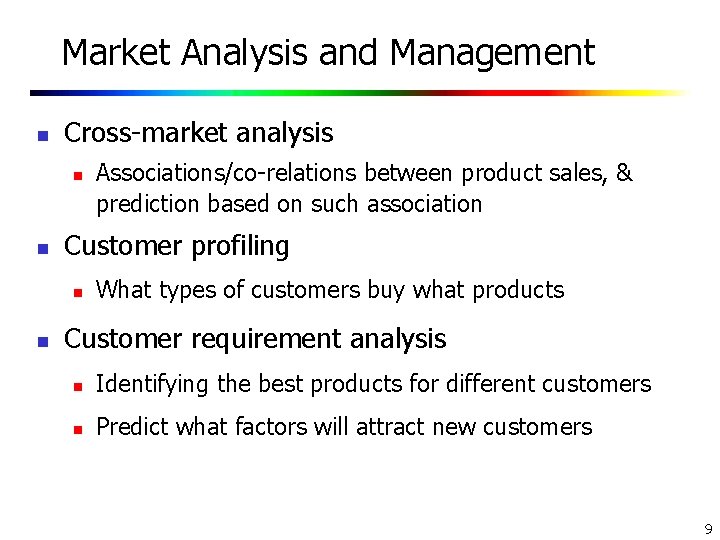 Market Analysis and Management

- Cross-market analysis
  - Associations/co-relations between product sales, & prediction based on such association
- Customer profiling
  - What types of customers buy what products
- Customer requirement analysis
  - Identifying the best products for different customers
  - Predict what factors will attract new customers

9